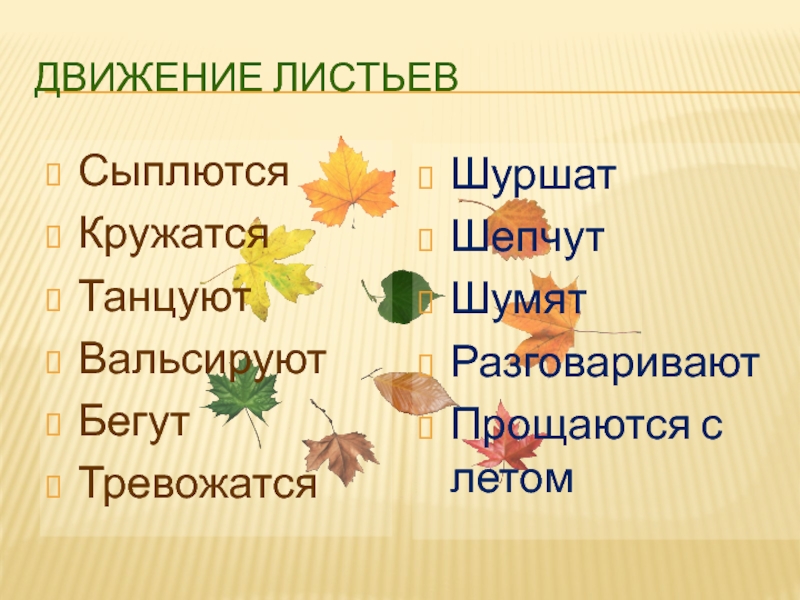 ДВИЖЕНИЕ ЛИСТЬЕВ

Сыплются
Кружатся
Танцуют
Вальсируют
Бегут
Тревожатся

Шуршат
Шепчут
Шумят
Разговаривают
Прощаются с летом